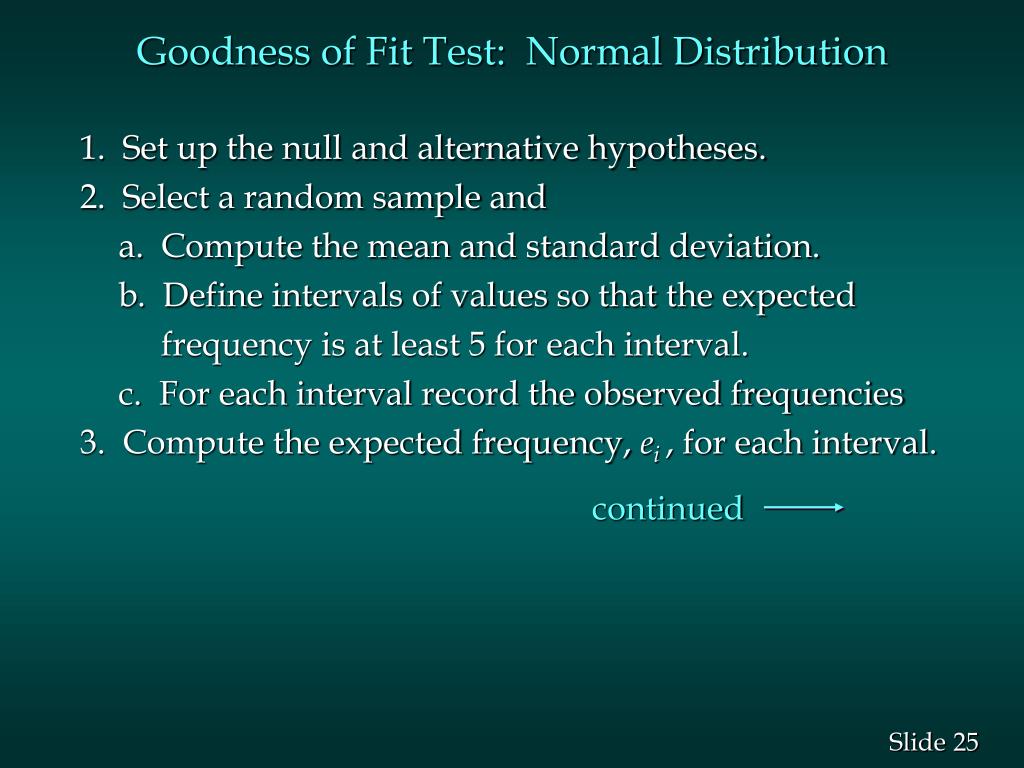 Goodness of Fit Test: Normal Distribution

1. Set up the null and alternative hypotheses.

2. Select a random sample and

a. Compute the mean and standard deviation.

b. Define intervals of values so that the expected frequency is at least 5 for each interval.

c. For each interval record the observed frequencies

3. Compute the expected frequency, $e_i$ , for each interval.

continued

Slide 25